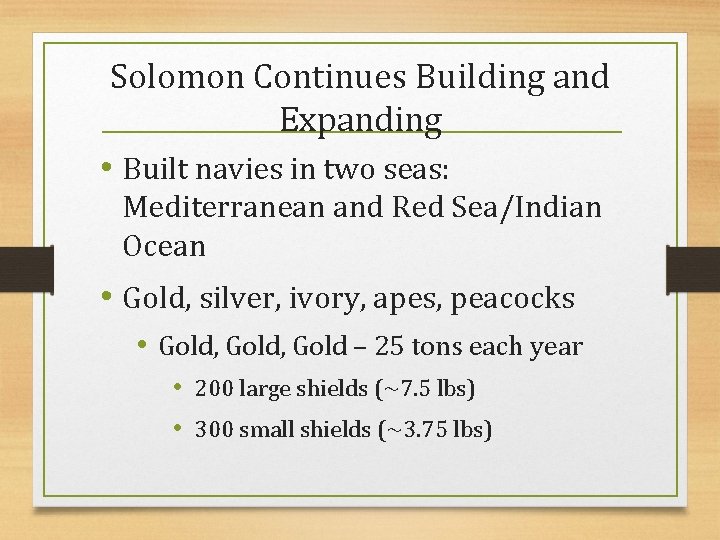 Solomon Continues Building and Expanding

• Built navies in two seas: Mediterranean and Red Sea/Indian Ocean

• Gold, silver, ivory, apes, peacocks

• Gold, Gold, Gold – 25 tons each year

• 200 large shields (~7.5 lbs)

• 300 small shields (~3.75 lbs)